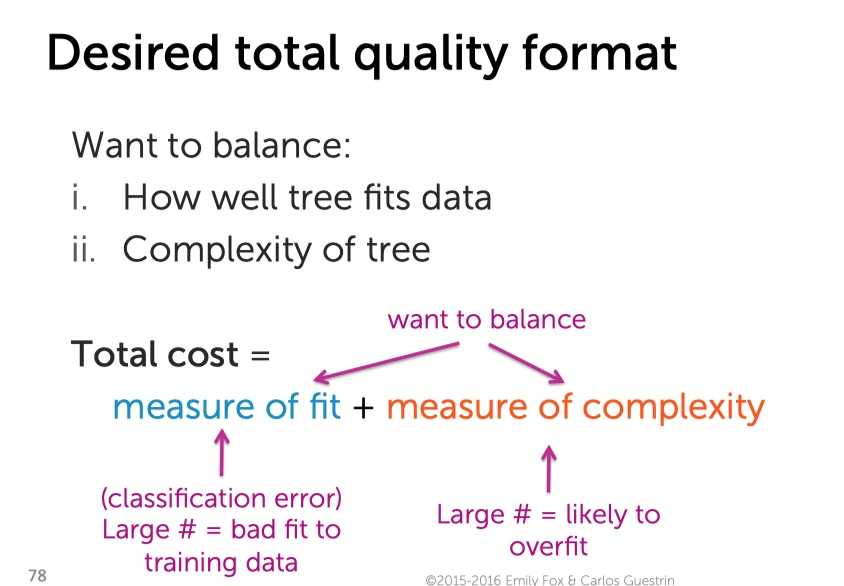 Desired total quality format

Want to balance:

i. How well tree fits data

ii. Complexity of tree

want to balance

Total cost =

measure of fit + measure of complexity

(classification error)
Large # = bad fit to training data

Large # = likely to overfit

78

©2015-2016 Emily Fox & Carlos Guestrin